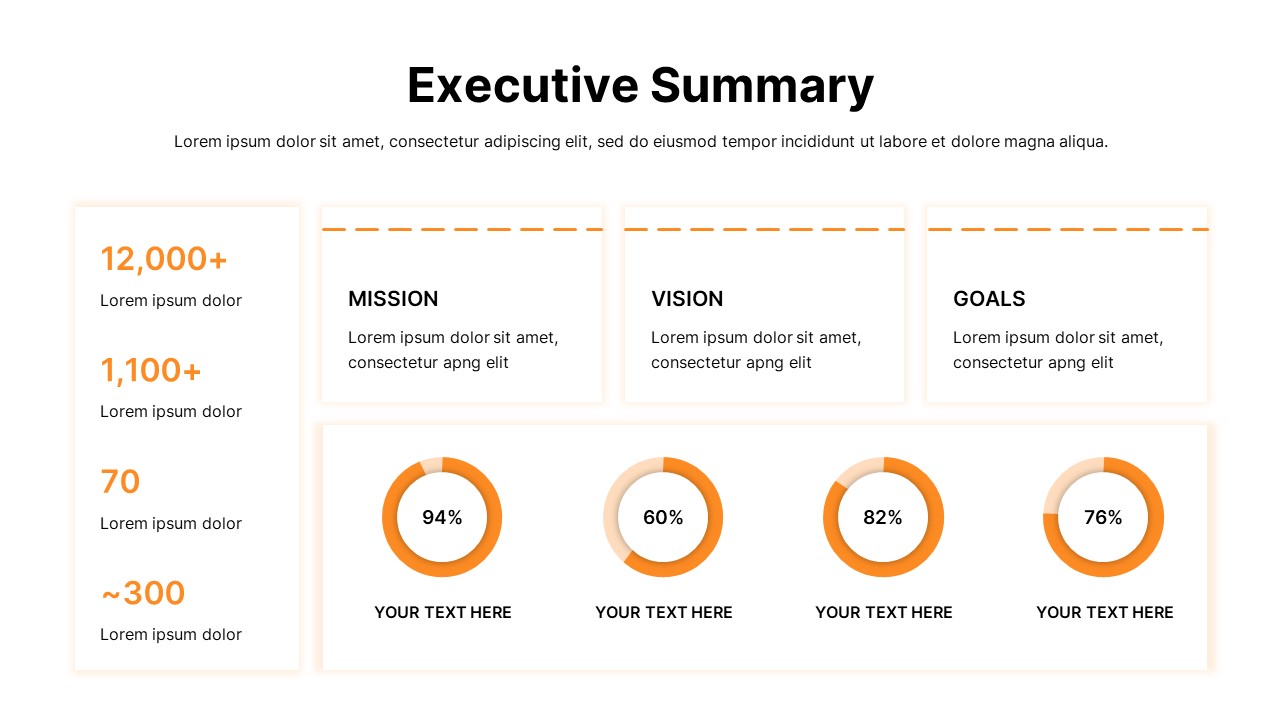 Executive Summary

Lorem ipsum dolor sit amet, consectetur adipiscing elit, sed do eiusmod tempor incididunt ut labore et dolore magna aliqua.

12,000+
Lorem ipsum dolor

1,100+
Lorem ipsum dolor

70
Lorem ipsum dolor

~300
Lorem ipsum dolor

MISSION
Lorem ipsum dolor sit amet, consectetur apng elit

VISION
Lorem ipsum dolor sit amet, consectetur apng elit

GOALS
Lorem ipsum dolor sit amet, consectetur apng elit

94%
YOUR TEXT HERE

60%
YOUR TEXT HERE

82%
YOUR TEXT HERE

76%
YOUR TEXT HERE